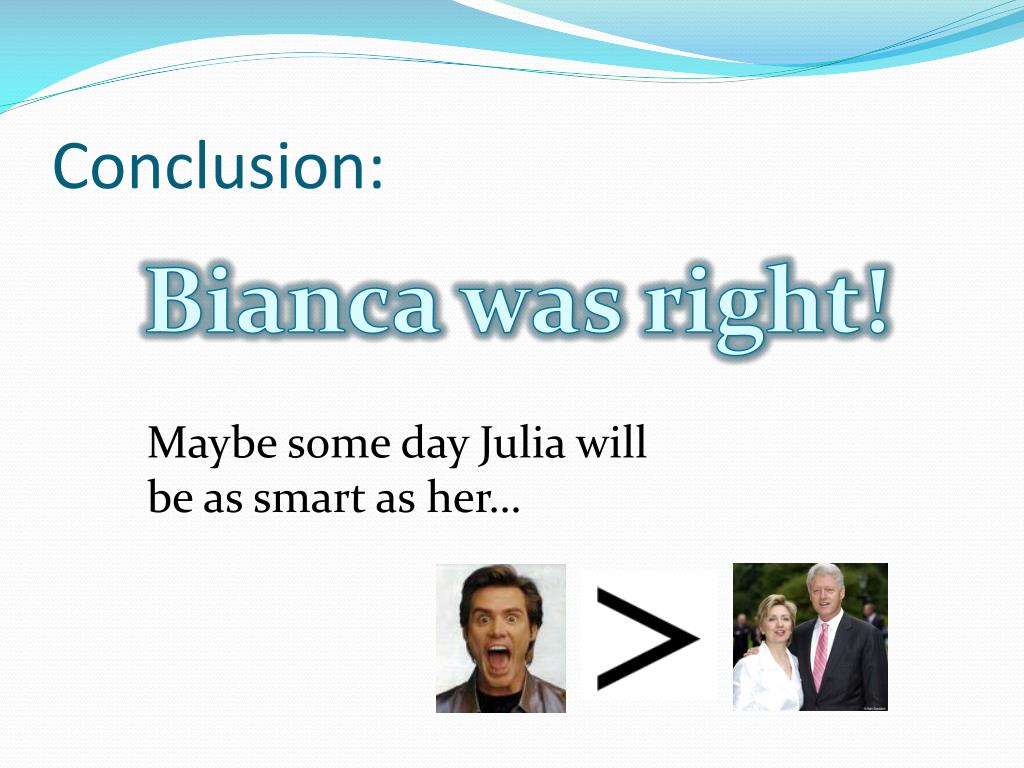 Conclusion:

Bianca was right!

Maybe some day Julia will be as smart as her…

>